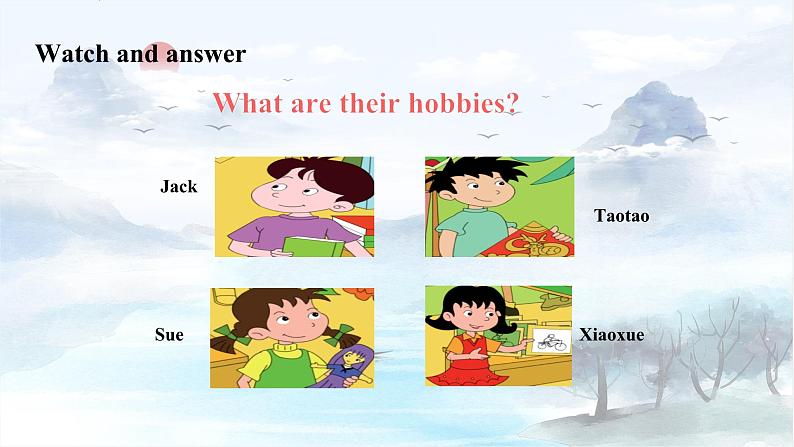 Watch and answer

What are their hobbies?

Jack

Taotao

Sue

Xiaoxue